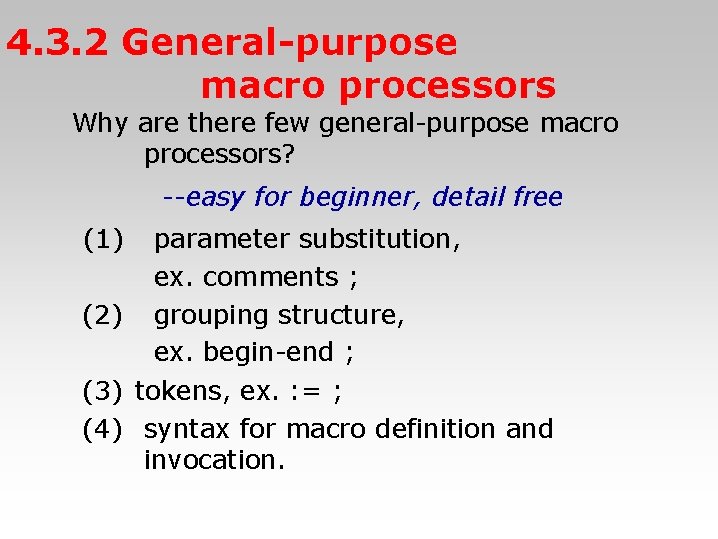 4.3.2 General-purpose macro processors

Why are there few general-purpose macro processors?

--easy for beginner, detail free

(1) parameter substitution, ex. comments ;

(2) grouping structure, ex. begin-end ;

(3) tokens, ex. := ;

(4) syntax for macro definition and invocation.